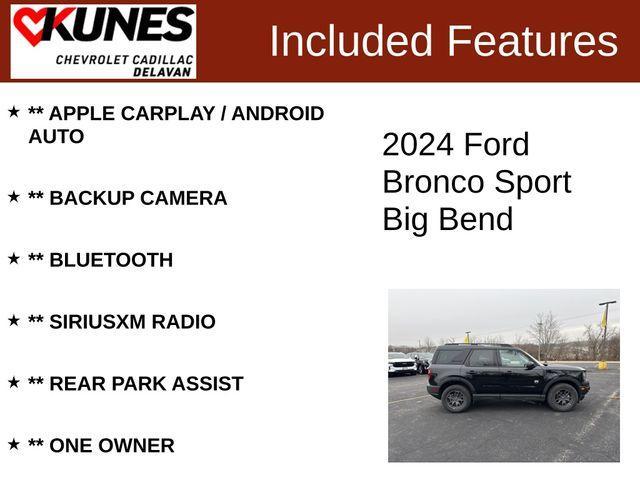 KUNES
CHEVROLET CADILLAC
DELAVAN

Included Features

★ ** APPLE CARPLAY / ANDROID AUTO

★ ** BACKUP CAMERA

★ ** BLUETOOTH

★ ** SIRIUSXM RADIO

★ ** REAR PARK ASSIST

★ ** ONE OWNER

2024 Ford Bronco Sport Big Bend